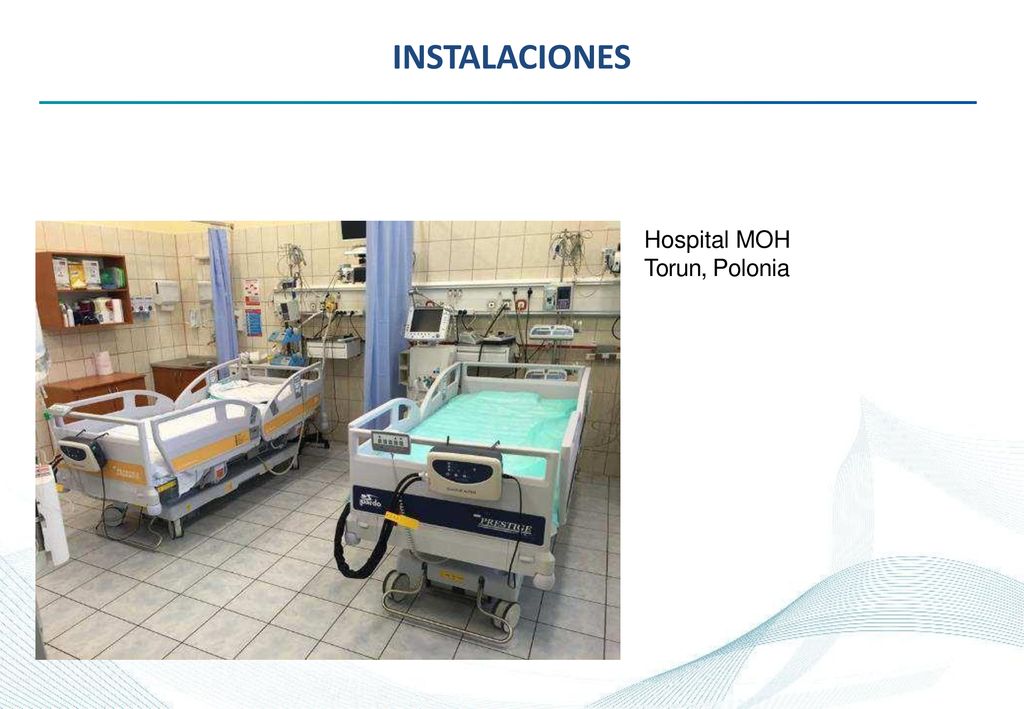 INSTALACIONES

Hospital MOH
Torun, Polonia

PRESTIGE